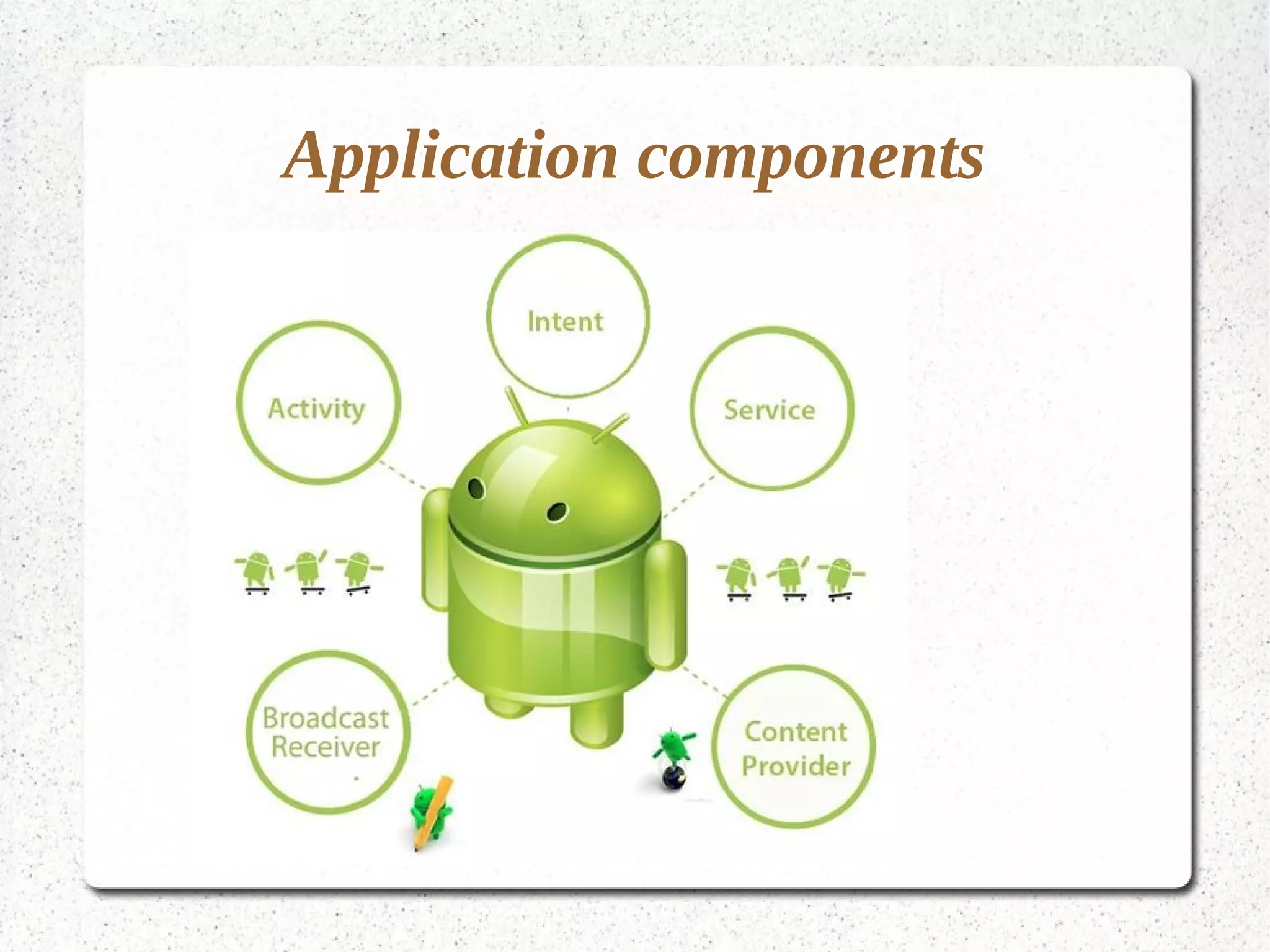 Application components

Intent

Activity

Service

Broadcast Receiver

Content Provider